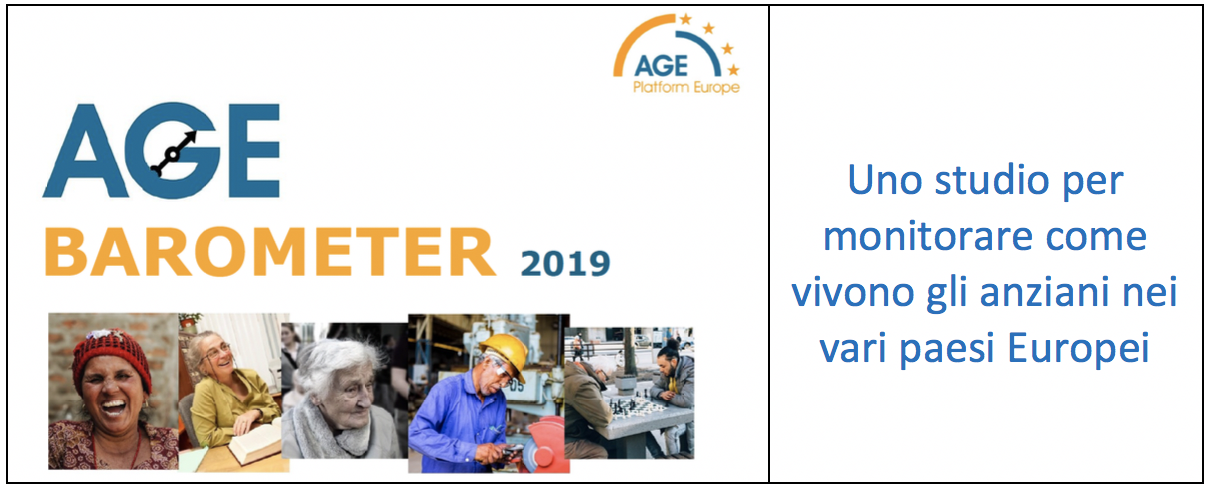 AGE
Platform Europe

AGE
BAROMETER 2019

Uno studio per monitorare come vivono gli anziani nei vari paesi Europei